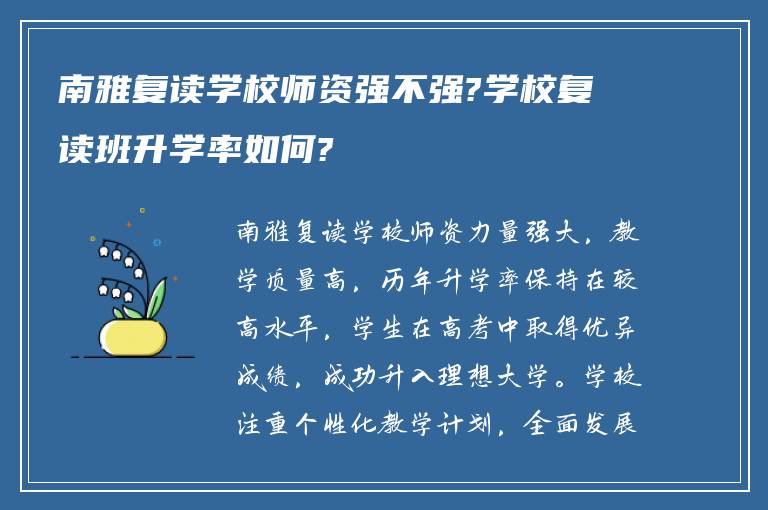 南雅复读学校师资强不强?学校复读班升学率如何?

南雅复读学校师资力量强大，教学质量高，历年升学率保持在较高水平，学生在高考中取得优异成绩，成功升入理想大学。学校注重个性化教学计划，全面发展